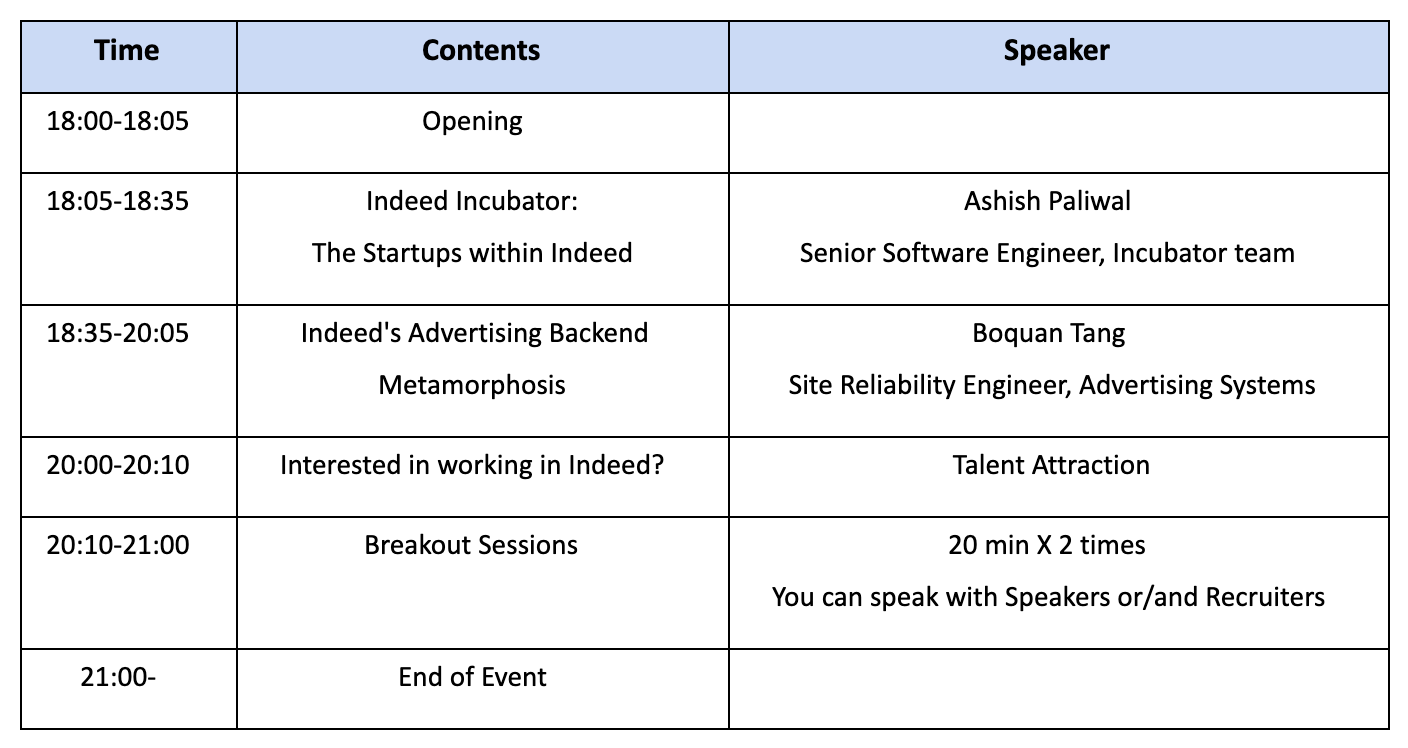 | Time | Contents | Speaker |
|---|---|---|
| 18:00-18:05 | Opening | |
| 18:05-18:35 | Indeed Incubator: The Startups within Indeed | Ashish Paliwal Senior Software Engineer, Incubator team |
| 18:35-20:05 | Indeed's Advertising Backend Metamorphosis | Boquan Tang Site Reliability Engineer, Advertising Systems |
| 20:00-20:10 | Interested in working in Indeed? | Talent Attraction |
| 20:10-21:00 | Breakout Sessions | 20 min X 2 times You can speak with Speakers or/and Recruiters |
| 21:00- | End of Event | |